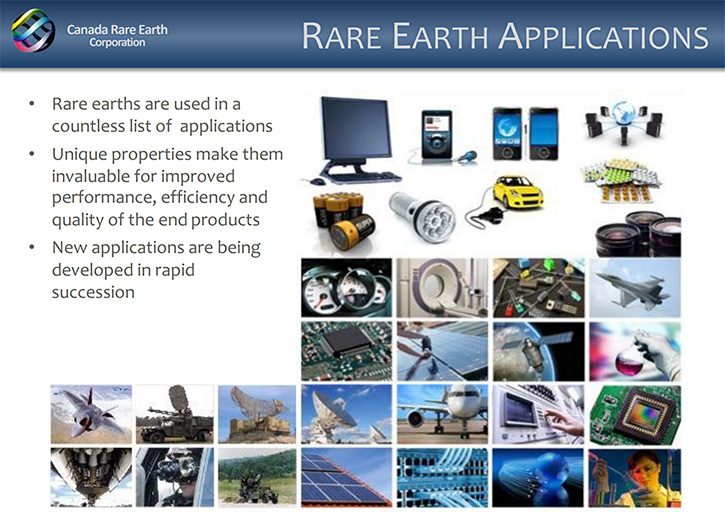 Canada Rare Earth Corporation

RARE EARTH APPLICATIONS

• Rare earths are used in a countless list of applications
• Unique properties make them invaluable for improved performance, efficiency and quality of the end products
• New applications are being developed in rapid succession